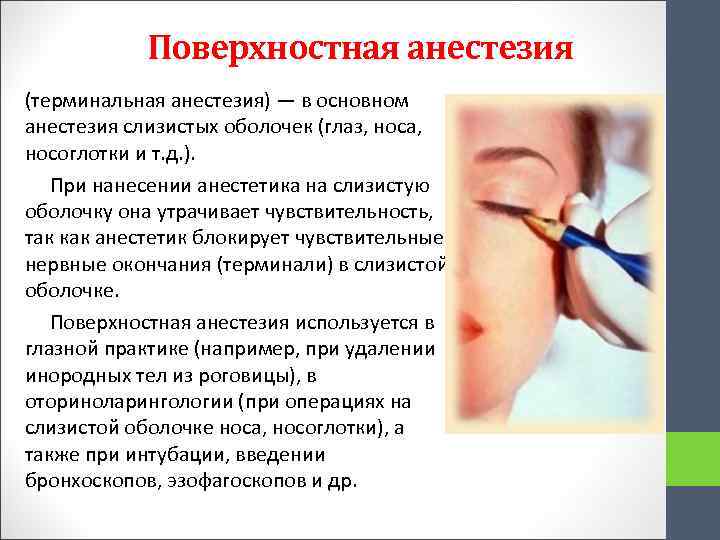 Поверхностная анестезия

(терминальная анестезия) — в основном анестезия слизистых оболочек (глаз, носа, носоглотки и т.д.).

При нанесении анестетика на слизистую оболочку она утрачивает чувствительность, так как анестетик блокирует чувствительные нервные окончания (терминали) в слизистой оболочке.

Поверхностная анестезия используется в глазной практике (например, при удалении инородных тел из роговицы), в оториноларингологии (при операциях на слизистой оболочке носа, носоглотки), а также при интубации, введении бронхоскопов, эзофагоскопов и др.